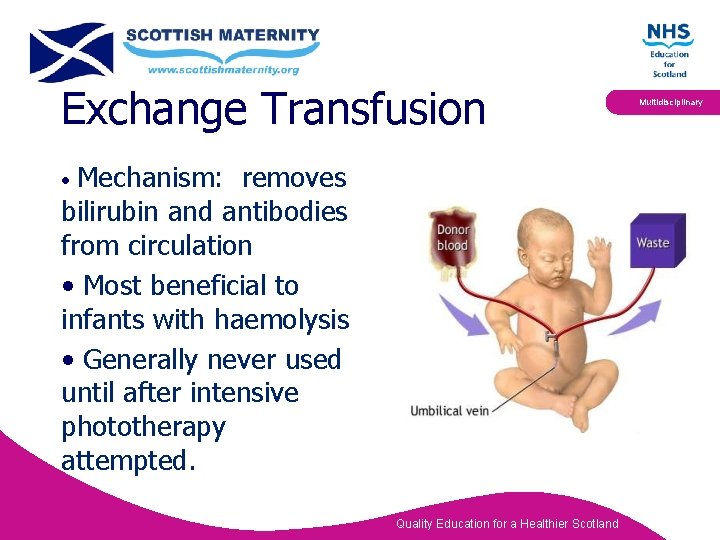 SCOTTISH MATERNITY
www.scottishmaternity.org

NHS
Education for Scotland

Multidisciplinary

Exchange Transfusion

• Mechanism: removes bilirubin and antibodies from circulation

• Most beneficial to infants with haemolysis

• Generally never used until after intensive phototherapy attempted.

Donor blood

Waste

Umbilical vein

Quality Education for a Healthier Scotland